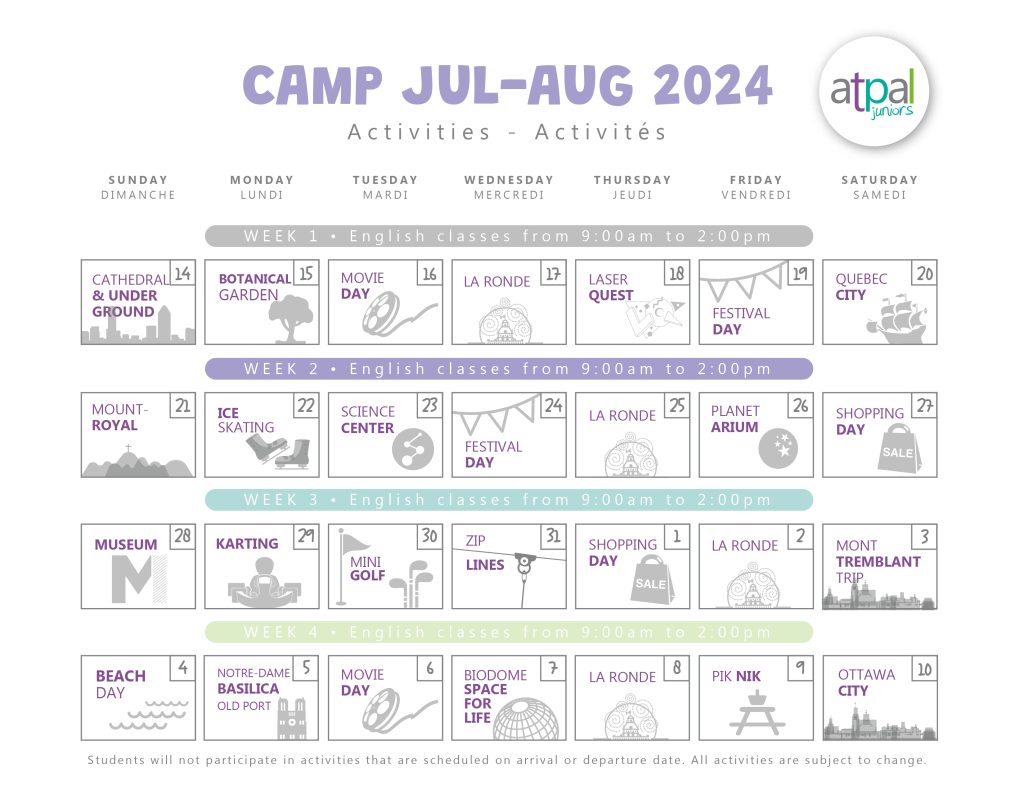 CAMP JUL-AUG 2024

atpal juniors

Activities - Activités

| SUNDAY DIMANCHE | MONDAY LUNDI | TUESDAY MARDI | WEDNESDAY MERCREDI | THURSDAY JEUDI | FRIDAY VENDREDI | SATURDAY SAMEDI |
|---|---|---|---|---|---|---|
| WEEK 1 • English classes from 9:00am to 2:00pm | | | | | | |
| 14 CATHEDRAL & UNDER GROUND | 15 BOTANICAL GARDEN | 16 MOVIE DAY | 17 LA RONDE | 18 LASER QUEST | 19 FESTIVAL DAY | 20 QUEBEC CITY |
| WEEK 2 • English classes from 9:00am to 2:00pm | | | | | | |
| 21 MOUNT-ROYAL | 22 ICE SKATING | 23 SCIENCE CENTER | 24 FESTIVAL DAY | 25 LA RONDE | 26 PLANET ARIUM | 27 SHOPPING DAY SALE |
| WEEK 3 • English classes from 9:00am to 2:00pm | | | | | | |
| 28 MUSEUM | 29 KARTING | 30 MINI GOLF | 31 ZIP LINES | 1 SHOPPING DAY SALE | 2 LA RONDE | 3 MONT TREMBLANT TRIP |
| WEEK 4 • English classes from 9:00am to 2:00pm | | | | | | |
| 4 BEACH DAY | 5 NOTRE-DAME BASILICA OLD PORT | 6 MOVIE DAY | 7 BIODOME SPACE FOR LIFE | 8 LA RONDE | 9 PIK NIK | 10 OTTAWA CITY |

Students will not participate in activities that are scheduled on arrival or departure date. All activities are subject to change.